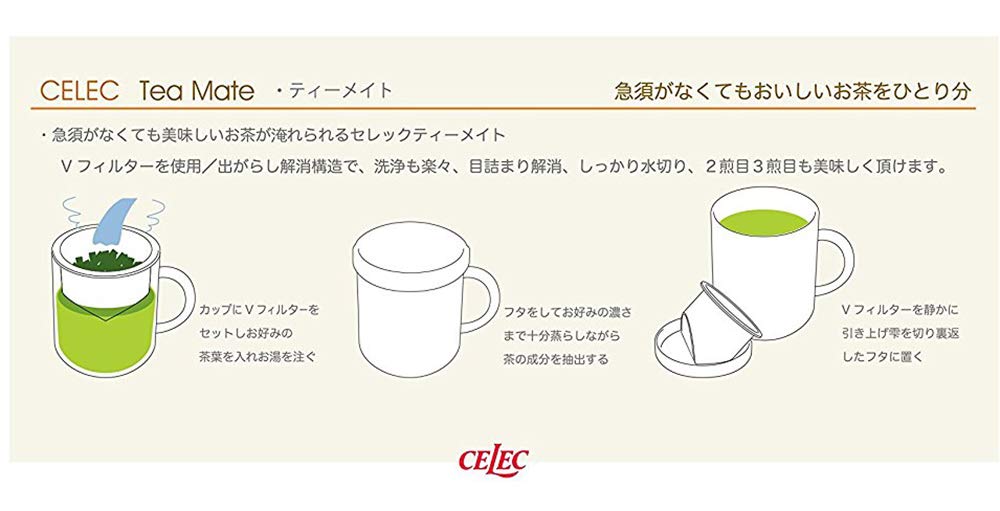 CELEC Tea Mate ・ティーメイト

急須がなくてもおいしいお茶をひとり分

・急須がなくても美味しいお茶が淹れられるセレックティーメイト

Ｖフィルターを使用／出がらし解消構造で、洗浄も楽々、目詰まり解消、しっかり水切り、２煎目３煎目も美味しく頂けます。

カップにＶフィルターをセットしお好みの茶葉を入れお湯を注ぐ

フタをしてお好みの濃さまで十分蒸らしながら茶の成分を抽出する

Ｖフィルターを静かに引き上げ雫を切り裏返したフタに置く

CELEC